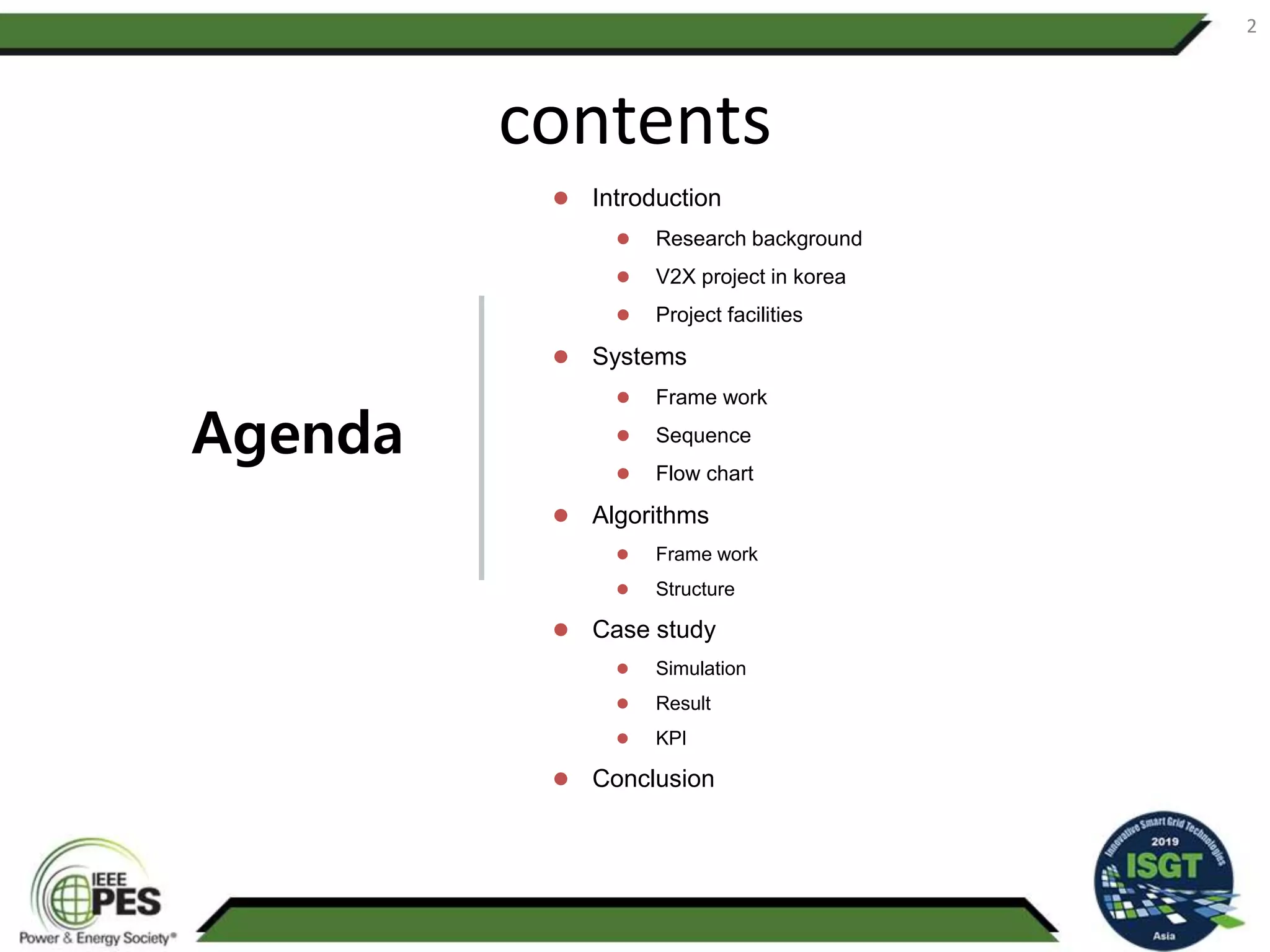 2

contents

Agenda

- Introduction
  - Research background
  - V2X project in korea
  - Project facilities
- Systems
  - Frame work
  - Sequence
  - Flow chart
- Algorithms
  - Frame work
  - Structure
- Case study
  - Simulation
  - Result
  - KPI
- Conclusion

IEEE PES Power & Energy Society®

Innovative Smart Grid Technologies 2019 ISGT Asia